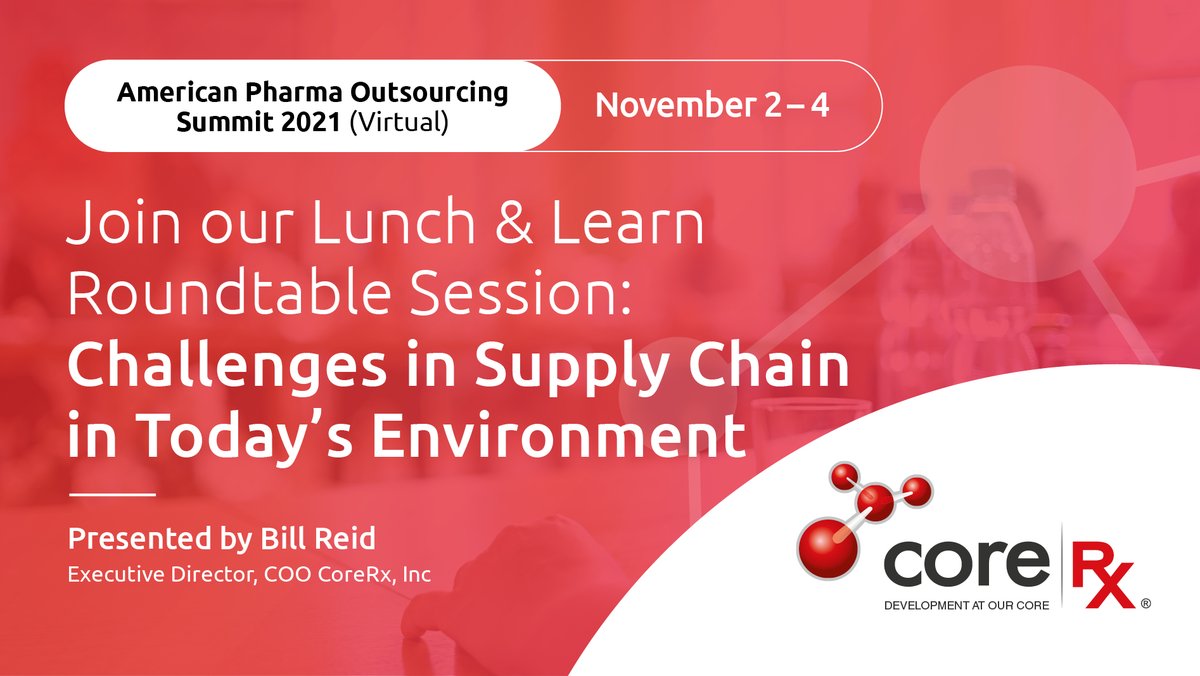 American Pharma Outsourcing Summit 2021 (Virtual)

November 2 – 4

Join our Lunch & Learn Roundtable Session:
Challenges in Supply Chain in Today's Environment

Presented by Bill Reid
Executive Director, COO CoreRx, Inc

core Rx ®
DEVELOPMENT AT OUR CORE